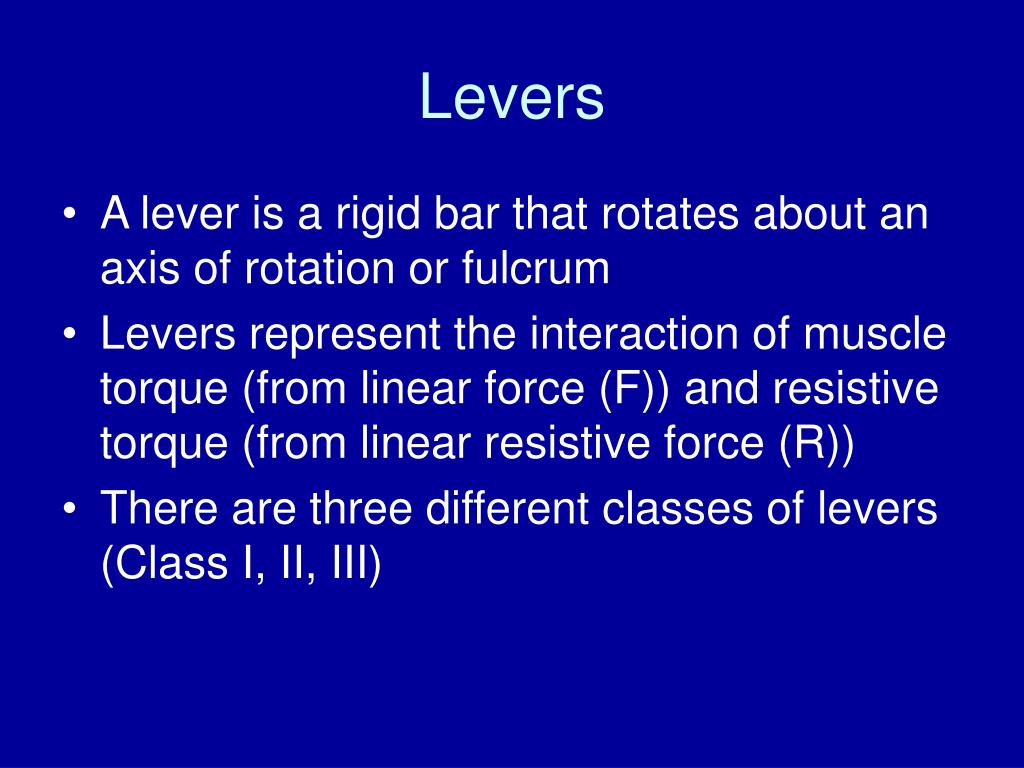 Levers

• A lever is a rigid bar that rotates about an axis of rotation or fulcrum
• Levers represent the interaction of muscle torque (from linear force (F)) and resistive torque (from linear resistive force (R))
• There are three different classes of levers (Class I, II, III)